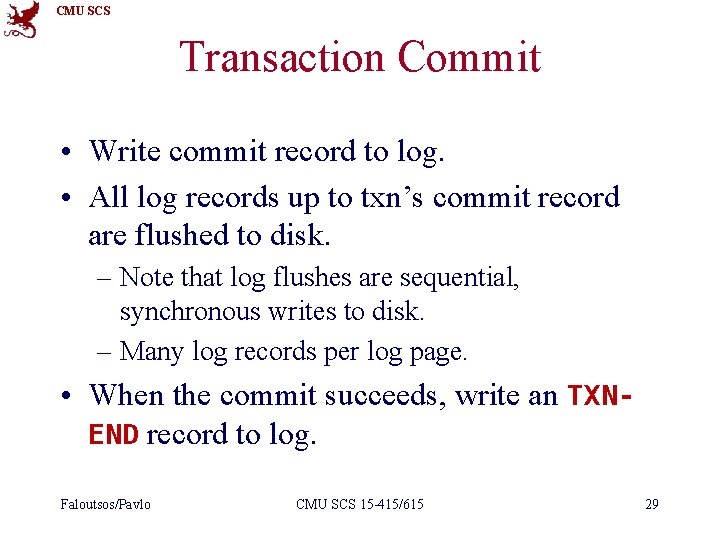 CMU SCS

Transaction Commit

• Write commit record to log.
• All log records up to txn's commit record are flushed to disk.
– Note that log flushes are sequential, synchronous writes to disk.
– Many log records per log page.
• When the commit succeeds, write an TXN-END record to log.

Faloutsos/Pavlo CMU SCS 15-415/615 29